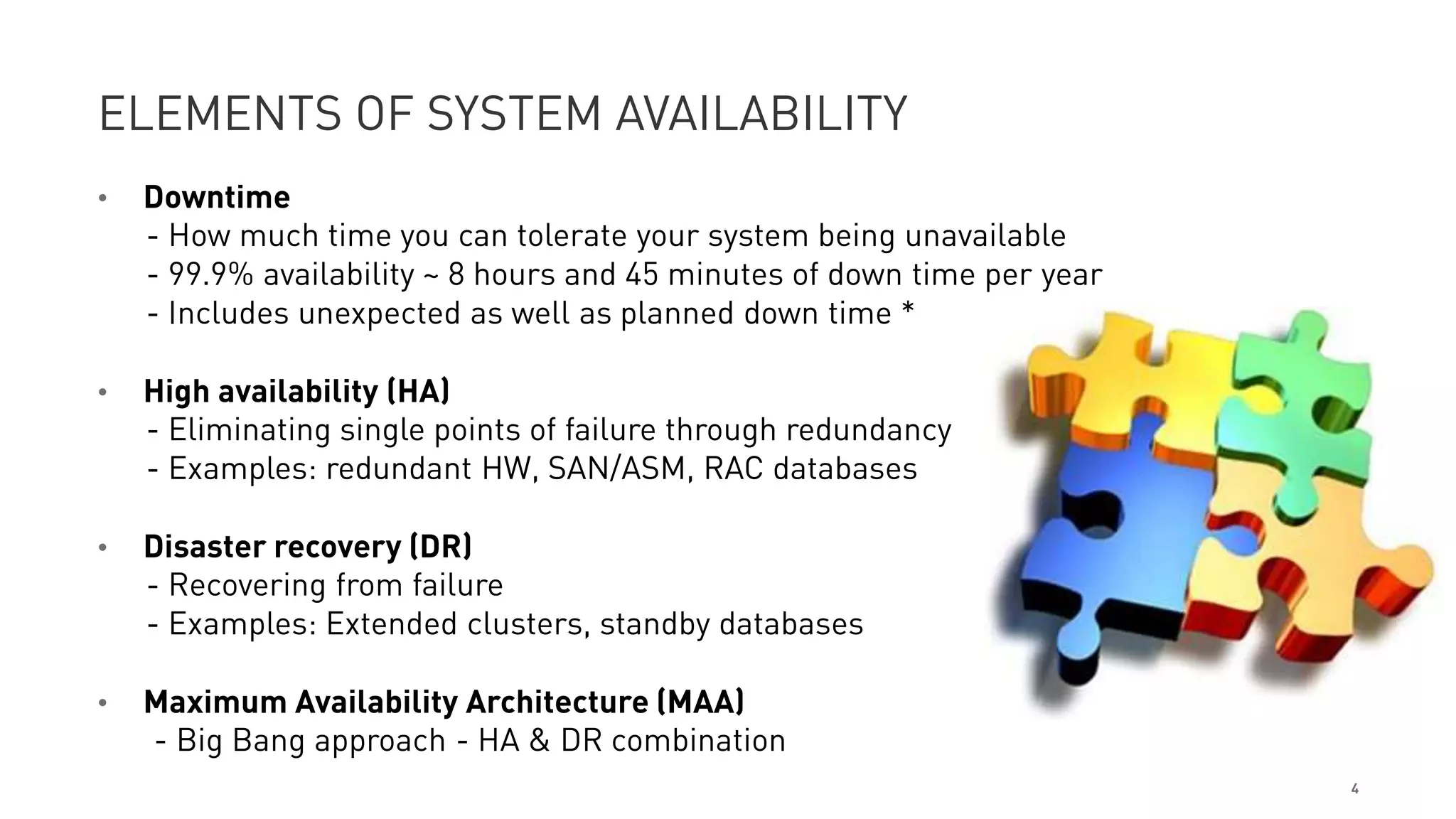 ELEMENTS OF SYSTEM AVAILABILITY

• Downtime
- How much time you can tolerate your system being unavailable
- 99.9% availability ~ 8 hours and 45 minutes of down time per year
- Includes unexpected as well as planned down time *

• High availability (HA)
- Eliminating single points of failure through redundancy
- Examples: redundant HW, SAN/ASM, RAC databases

• Disaster recovery (DR)
- Recovering from failure
- Examples: Extended clusters, standby databases

• Maximum Availability Architecture (MAA)
- Big Bang approach - HA & DR combination

4